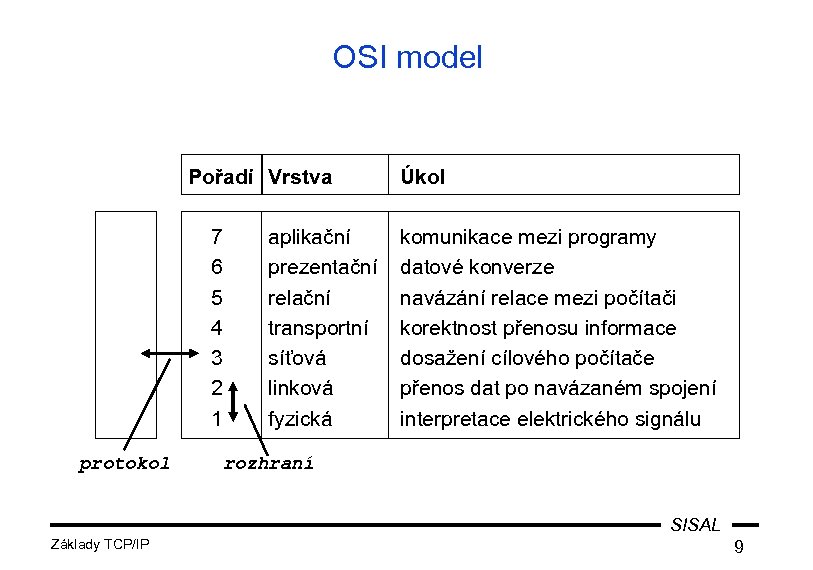 OSI model

| Pořadí | Vrstva | Úkol |
|---|---|---|
| 7 | aplikační | komunikace mezi programy |
| 6 | prezentační | datové konverze |
| 5 | relační | navázání relace mezi počítači |
| 4 | transportní | korektnost přenosu informace |
| 3 | síťová | dosažení cílového počítače |
| 2 | linková | přenos dat po navázaném spojení |
| 1 | fyzická | interpretace elektrického signálu |

protokol rozhraní

SISAL

Základy TCP/IP

9